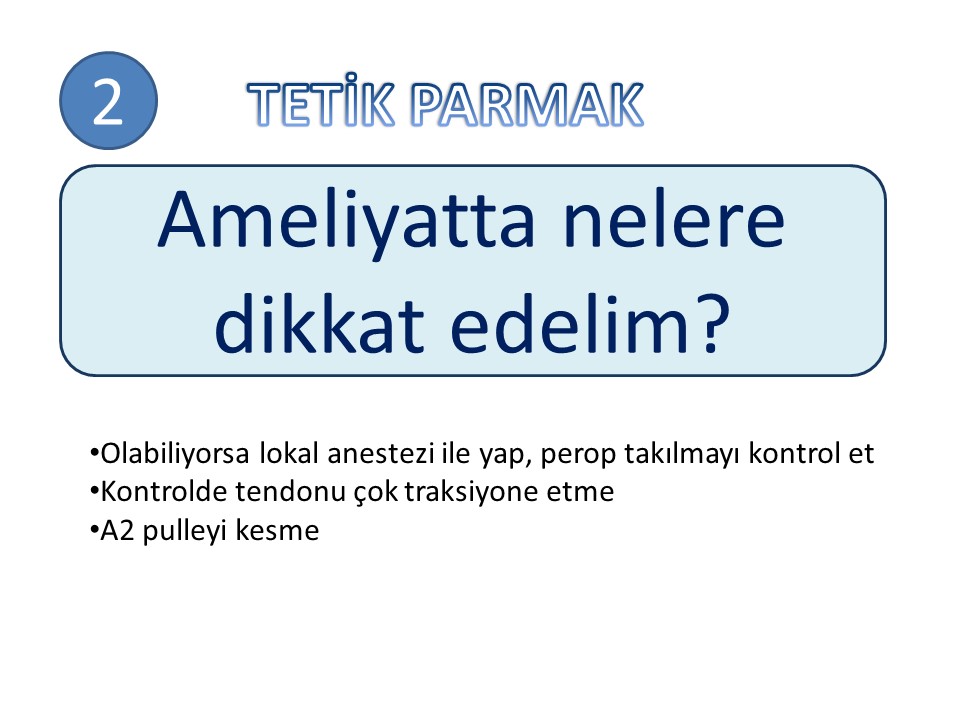 2

TETİK PARMAK

Ameliyatta nelere dikkat edelim?

•Olabiliyorsa lokal anestezi ile yap, perop takılmayı kontrol et
•Kontrolde tendonu çok traksiyone etme
•A2 pulleyi kesme